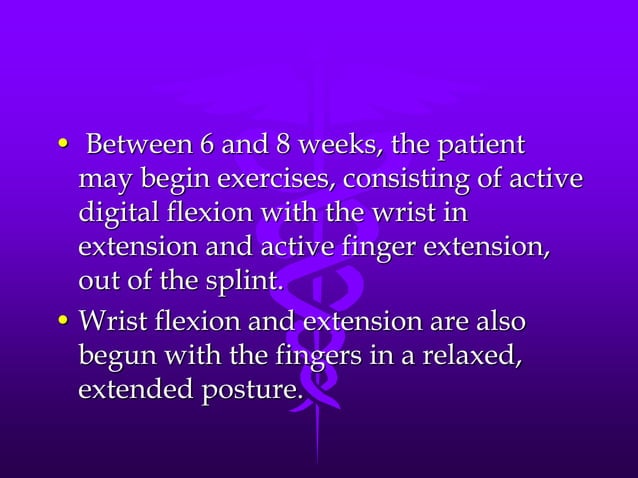 • Between 6 and 8 weeks, the patient may begin exercises, consisting of active digital flexion with the wrist in extension and active finger extension, out of the splint.

• Wrist flexion and extension are also begun with the fingers in a relaxed, extended posture.